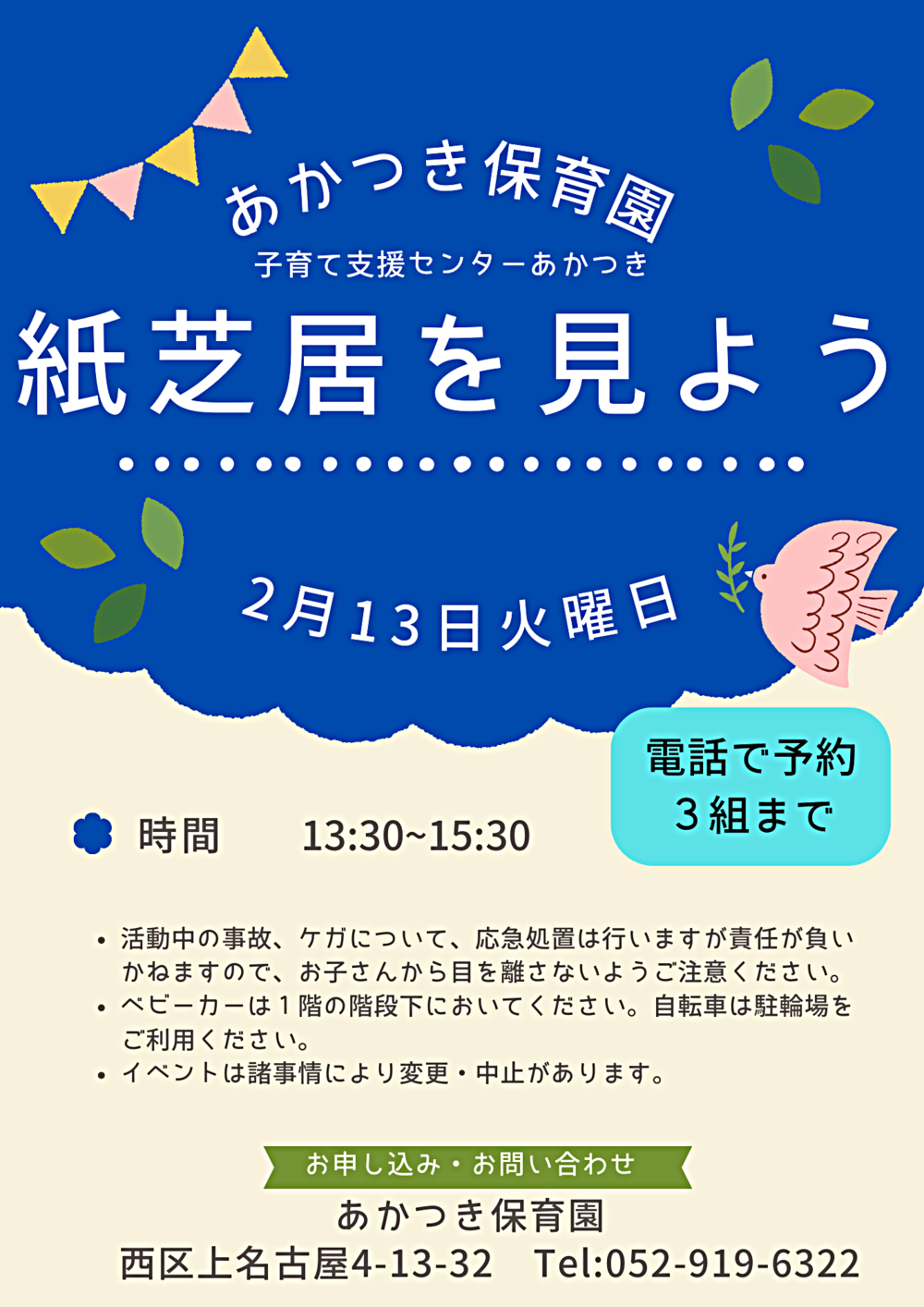 あかつき保育園
子育て支援センターあかつき

紙芝居を見よう

2月13日火曜日

電話で予約
３組まで

時間　13:30~15:30

• 活動中の事故、ケガについて、応急処置は行いますが責任が負いかねますので、お子さんから目を離さないようご注意ください。
• ベビーカーは１階の階段下においてください。自転車は駐輪場をご利用ください。
• イベントは諸事情により変更・中止があります。

お申し込み・お問い合わせ
あかつき保育園
西区上名古屋4-13-32　Tel:052-919-6322